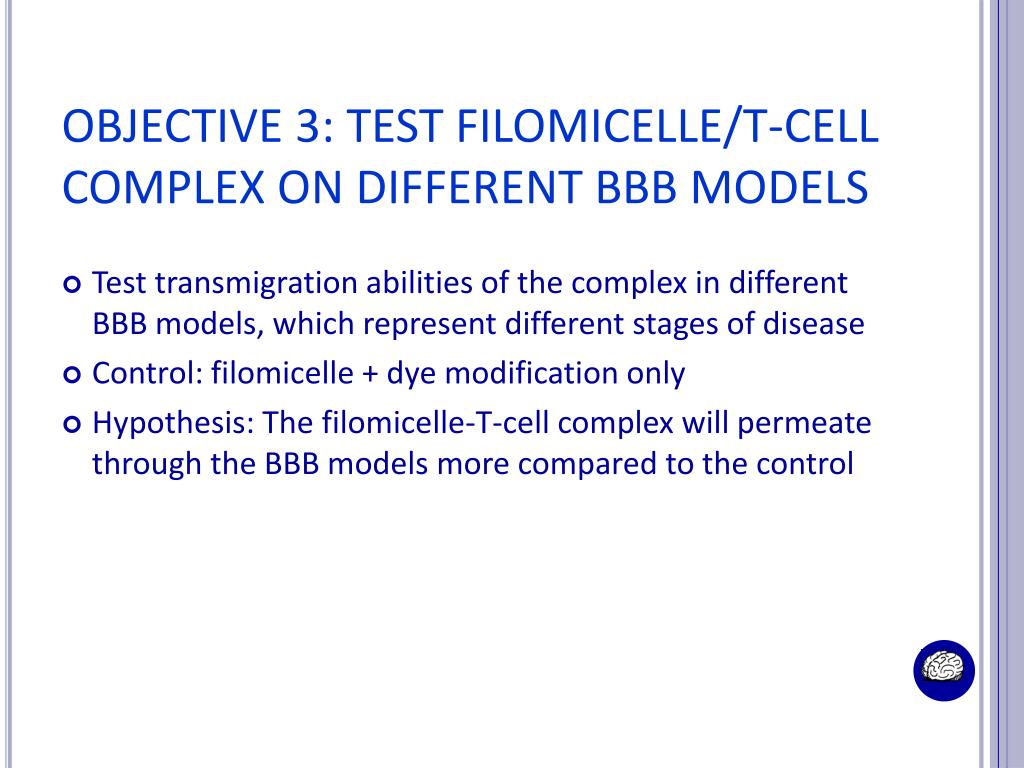 OBJECTIVE 3: TEST FILOMICELLE/T-CELL COMPLEX ON DIFFERENT BBB MODELS

Test transmigration abilities of the complex in different BBB models, which represent different stages of disease

Control: filomicelle + dye modification only

Hypothesis: The filomicelle-T-cell complex will permeate through the BBB models more compared to the control